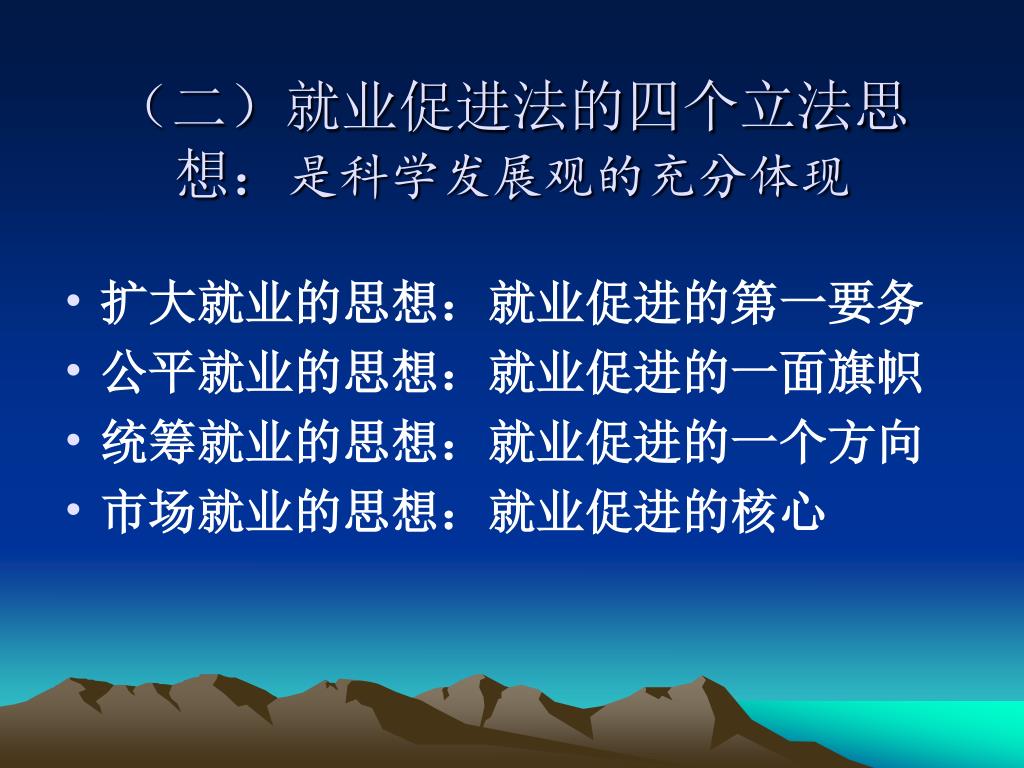 （二）就业促进法的四个立法思想：是科学发展观的充分体现

• 扩大就业的思想：就业促进的第一要务
• 公平就业的思想：就业促进的一面旗帜
• 统筹就业的思想：就业促进的一个方向
• 市场就业的思想：就业促进的核心